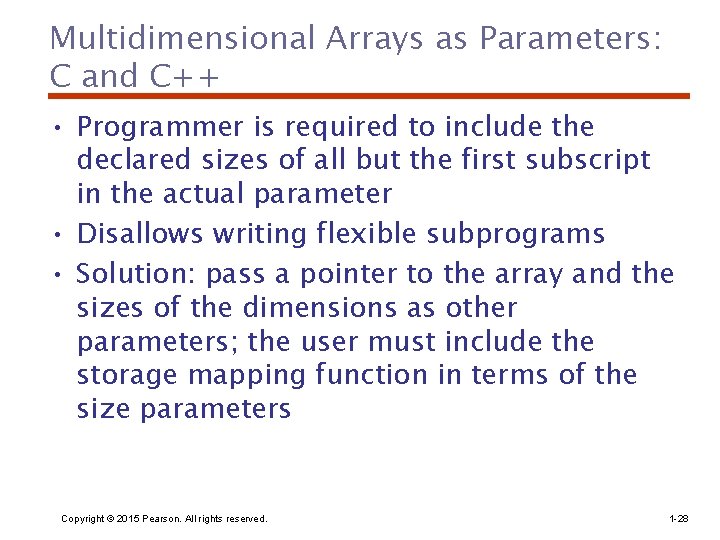 Multidimensional Arrays as Parameters: C and C++

• Programmer is required to include the declared sizes of all but the first subscript in the actual parameter
• Disallows writing flexible subprograms
• Solution: pass a pointer to the array and the sizes of the dimensions as other parameters; the user must include the storage mapping function in terms of the size parameters

Copyright © 2015 Pearson. All rights reserved.

1-28